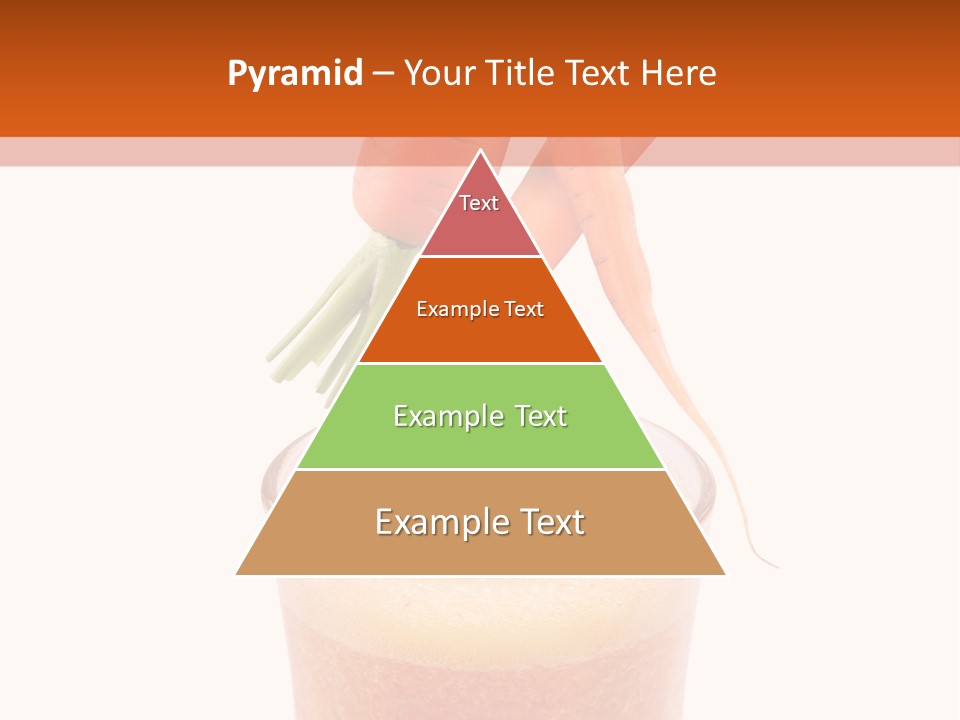 Pyramid – Your Title Text Here

Text

Example Text

Example Text

Example Text